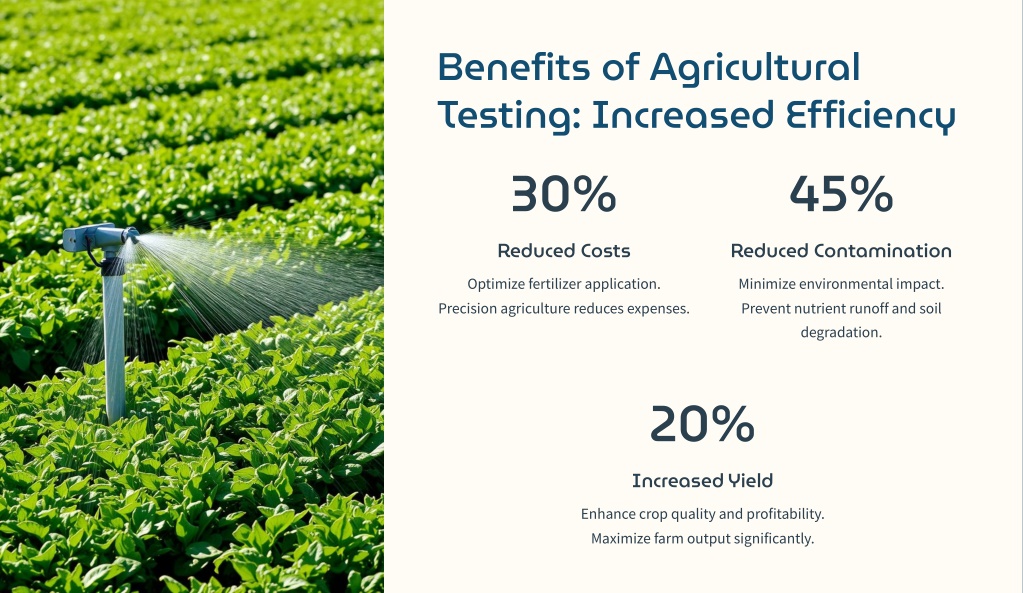 Benefits of Agricultural Testing: Increased Efficiency

30%

Reduced Costs

Optimize fertilizer application. Precision agriculture reduces expenses.

45%

Reduced Contamination

Minimize environmental impact. Prevent nutrient runoff and soil degradation.

20%

Increased Yield

Enhance crop quality and profitability. Maximize farm output significantly.